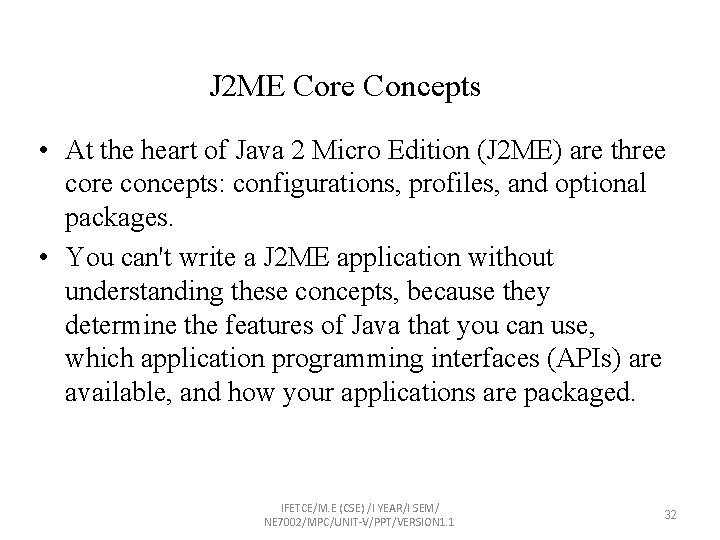 J2ME Core Concepts

• At the heart of Java 2 Micro Edition (J2ME) are three core concepts: configurations, profiles, and optional packages.

• You can't write a J2ME application without understanding these concepts, because they determine the features of Java that you can use, which application programming interfaces (APIs) are available, and how your applications are packaged.

IFETCE/M.E (CSE) /I YEAR/I SEM/ NE7002/MPC/UNIT-V/PPT/VERSION1.1

32